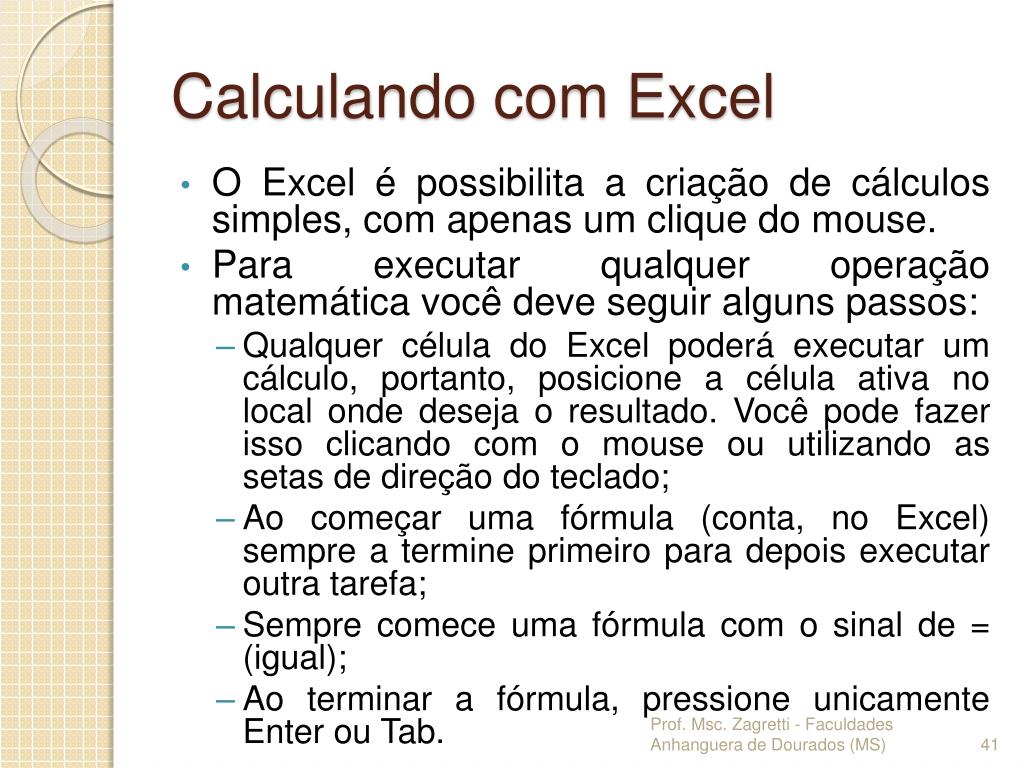 Calculando com Excel

• O Excel é possibilita a criação de cálculos simples, com apenas um clique do mouse.
• Para executar qualquer operação matemática você deve seguir alguns passos:
– Qualquer célula do Excel poderá executar um cálculo, portanto, posicione a célula ativa no local onde deseja o resultado. Você pode fazer isso clicando com o mouse ou utilizando as setas de direção do teclado;
– Ao começar uma fórmula (conta, no Excel) sempre a termine primeiro para depois executar outra tarefa;
– Sempre comece uma fórmula com o sinal de = (igual);
– Ao terminar a fórmula, pressione unicamente Enter ou Tab.

Prof. Msc. Zagretti - Faculdades Anhanguera de Dourados (MS)
41